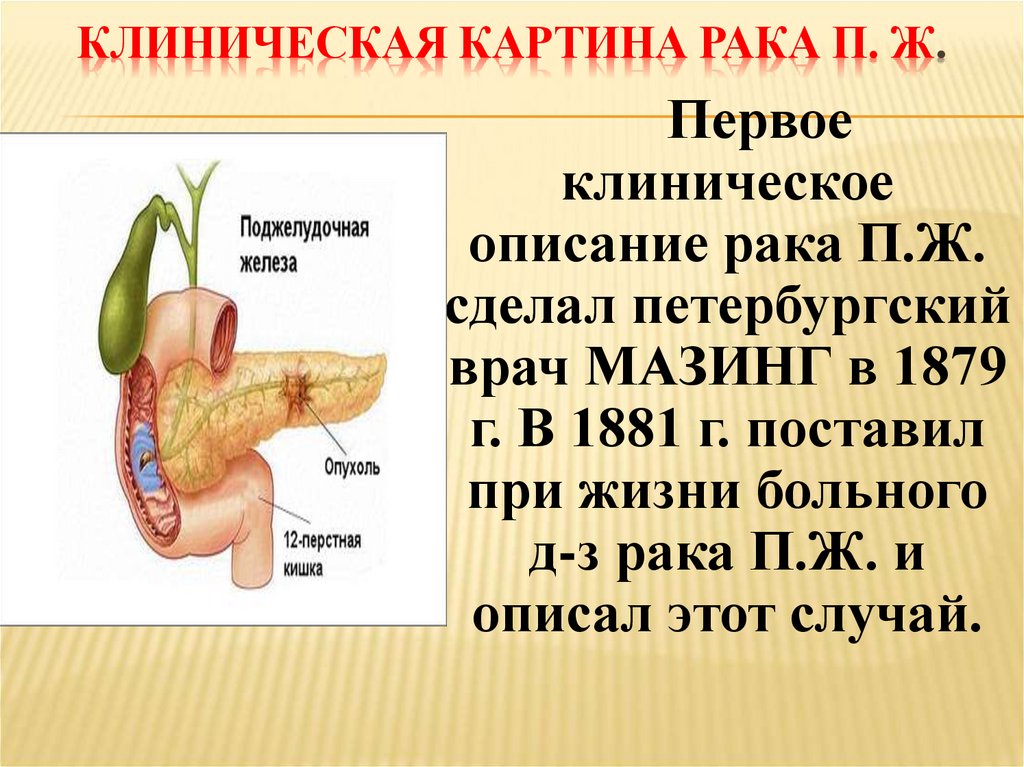 КЛИНИЧЕСКАЯ КАРТИНА РАКА П. Ж.

Поджелудочная железа

Опухоль

12-перстная кишка

Первое клиническое описание рака П.Ж. сделал петербургский врач МАЗИНГ в 1879 г. В 1881 г. поставил при жизни больного д-з рака П.Ж. и описал этот случай.